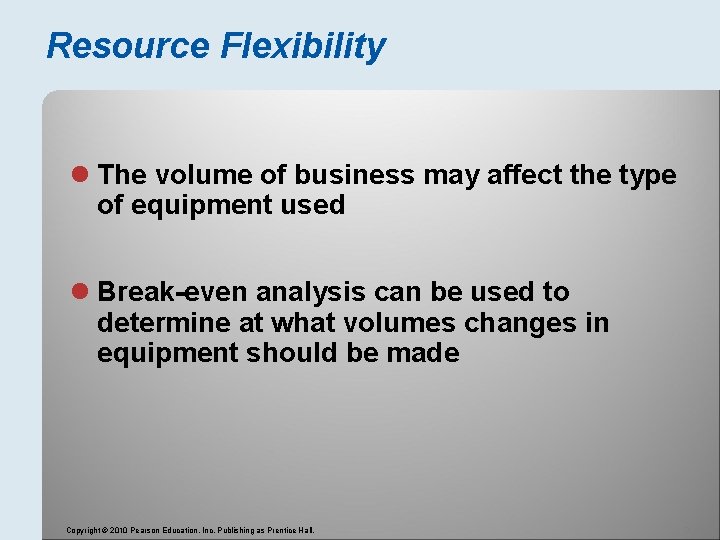 Resource Flexibility

The volume of business may affect the type of equipment used

Break-even analysis can be used to determine at what volumes changes in equipment should be made

Copyright © 2010 Pearson Education, Inc. Publishing as Prentice Hall.